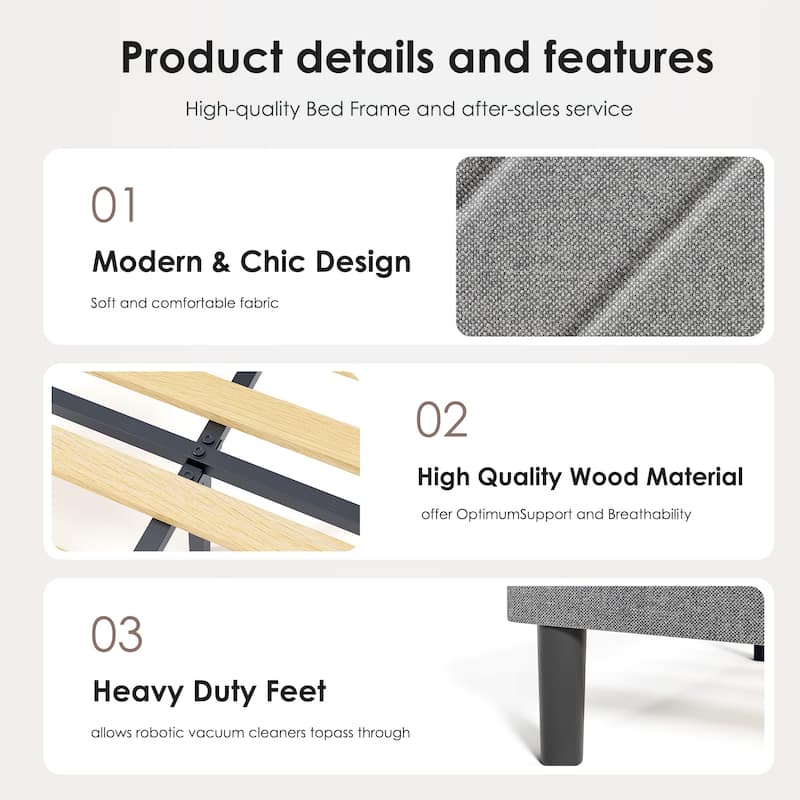 Product details and features

High-quality Bed Frame and after-sales service

01

Modern & Chic Design

Soft and comfortable fabric

02

High Quality Wood Material

offer OptimumSupport and Breathability

03

Heavy Duty Feet

allows robotic vacuum cleaners topass through